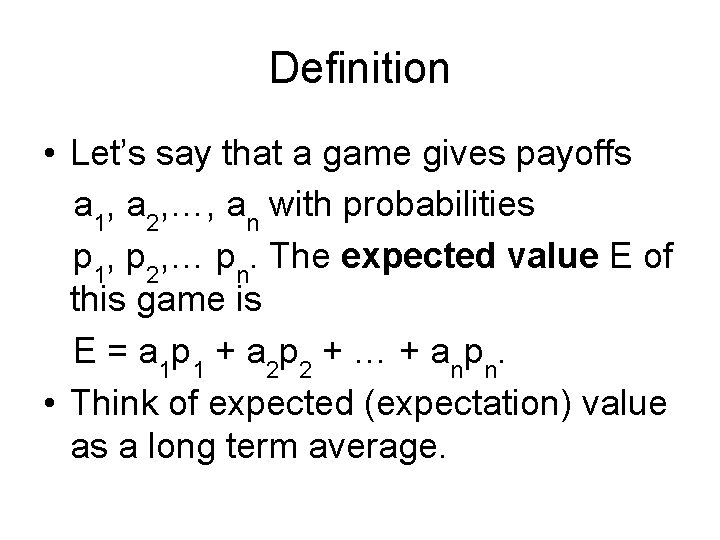 Definition

• Let's say that a game gives payoffs $a_1, a_2, \ldots, a_n$ with probabilities $p_1, p_2, \ldots p_n$. The **expected value** E of this game is

$E = a_1p_1 + a_2p_2 + \ldots + a_np_n$.

• Think of expected (expectation) value as a long term average.